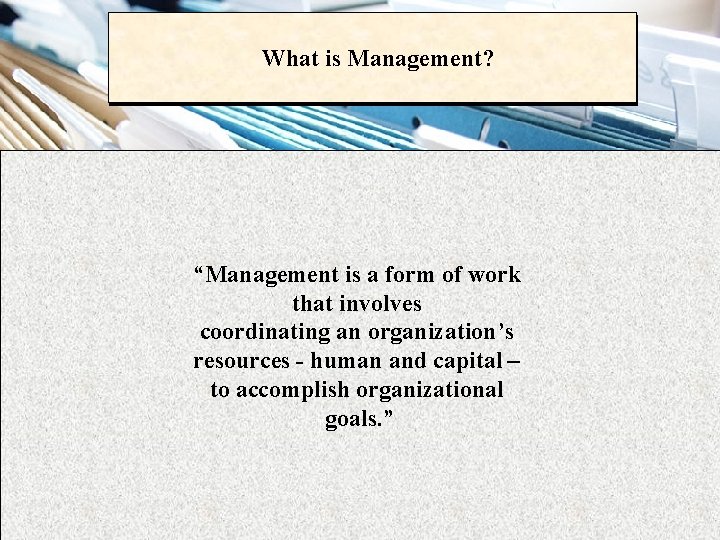 What is Management?

“Management is a form of work that involves coordinating an organization’s resources - human and capital – to accomplish organizational goals.”